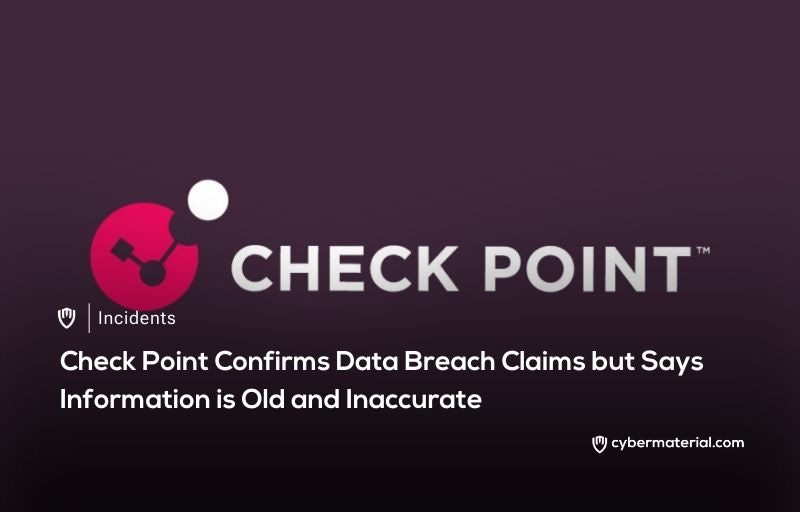 CHECK POINT™

Incidents

Check Point Confirms Data Breach Claims but Says Information is Old and Inaccurate

cybermaterial.com